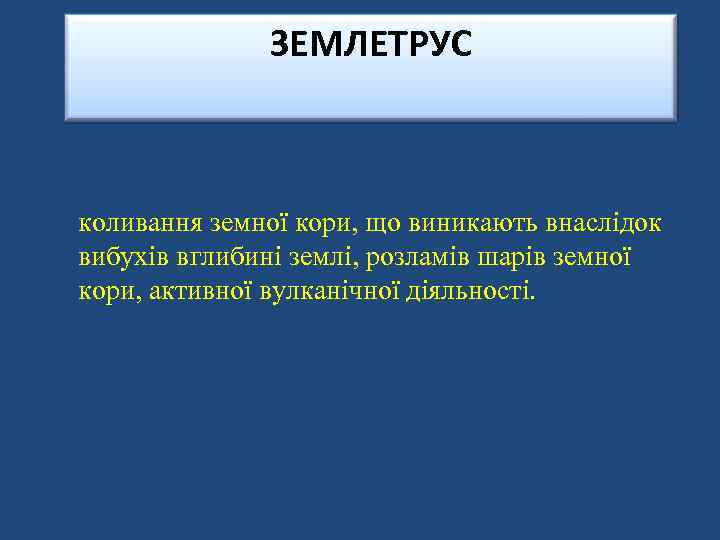 ЗЕМЛЕТРУС

коливання земної кори, що виникають внаслідок вибухів вглибині землі, розламів шарів земної кори, активної вулканічної діяльності.